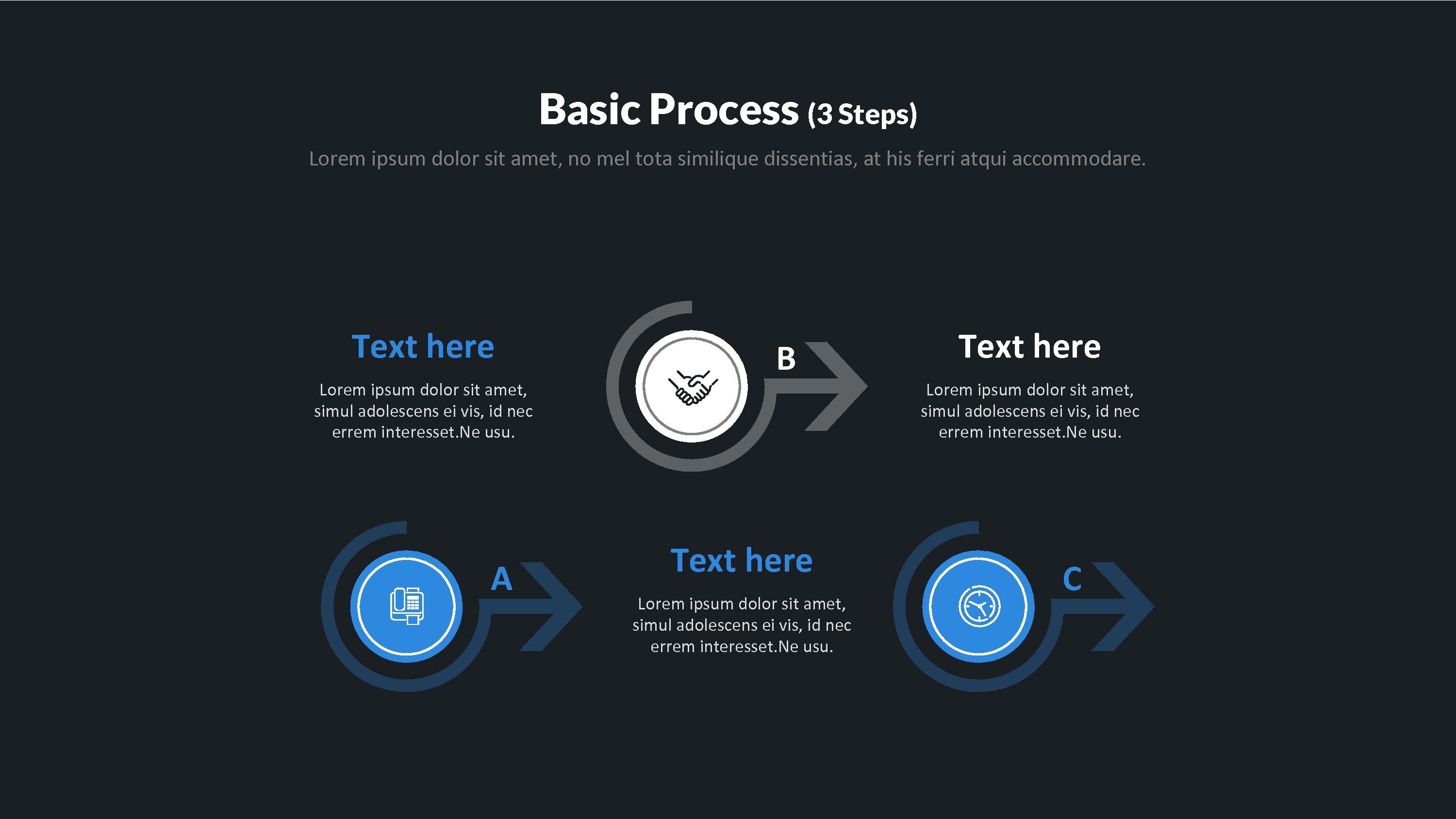 Basic Process (3 Steps)

Lorem ipsum dolor sit amet, no mel tota similique dissentias, at his ferri atqui accommodare.

Text here

Lorem ipsum dolor sit amet, simul adolescens ei vis, id nec errem interesset.Ne usu.

B

Text here

Lorem ipsum dolor sit amet, simul adolescens ei vis, id nec errem interesset.Ne usu.

A

Text here

Lorem ipsum dolor sit amet, simul adolescens ei vis, id nec errem interesset.Ne usu.

C